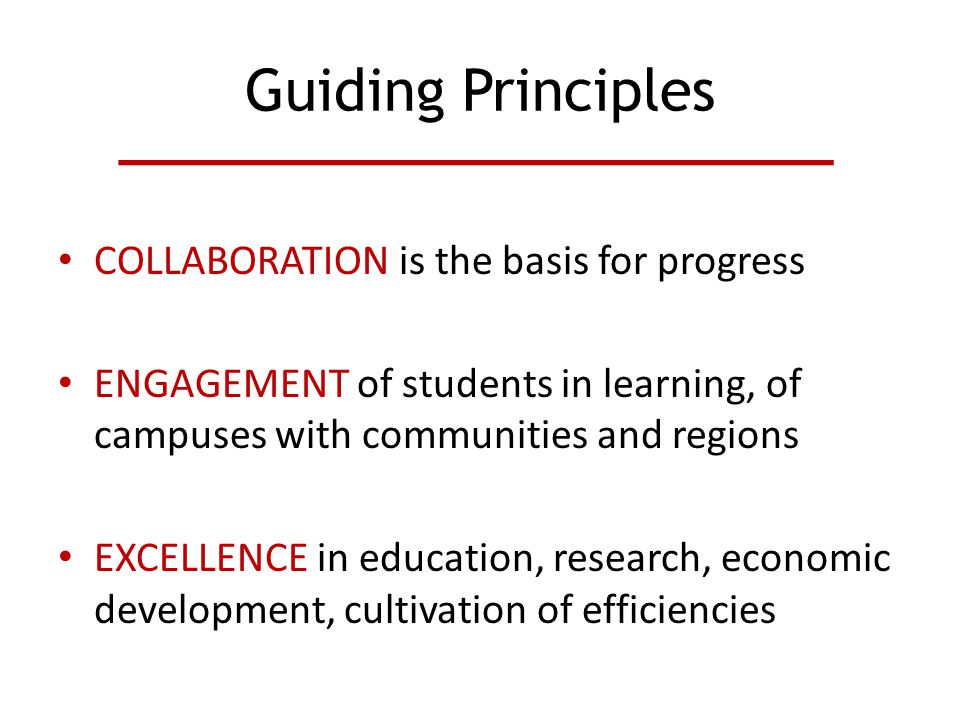 Guiding Principles

• COLLABORATION is the basis for progress

• ENGAGEMENT of students in learning, of campuses with communities and regions

• EXCELLENCE in education, research, economic development, cultivation of efficiencies